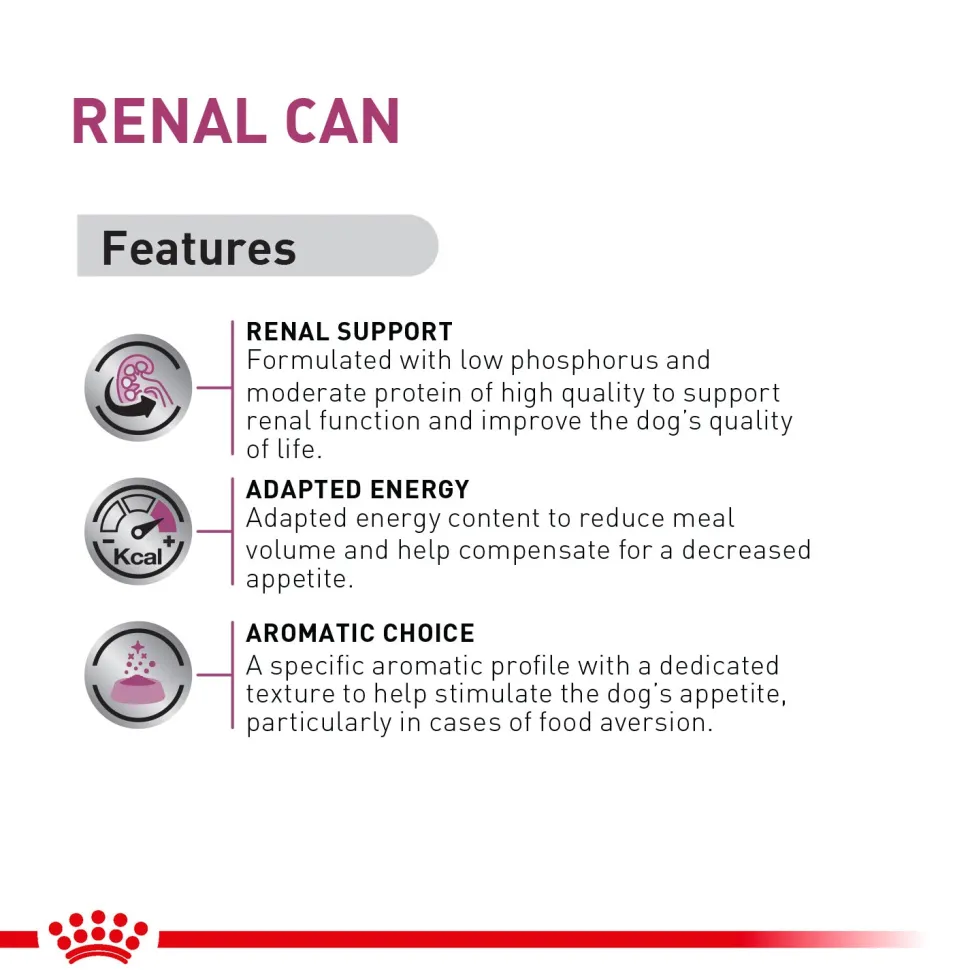 RENAL CAN

Features

RENAL SUPPORT
Formulated with low phosphorus and moderate protein of high quality to support renal function and improve the dog's quality of life.

Kcal

ADAPTED ENERGY
Adapted energy content to reduce meal volume and help compensate for a decreased appetite.

AROMATIC CHOICE
A specific aromatic profile with a dedicated texture to help stimulate the dog's appetite, particularly in cases of food aversion.